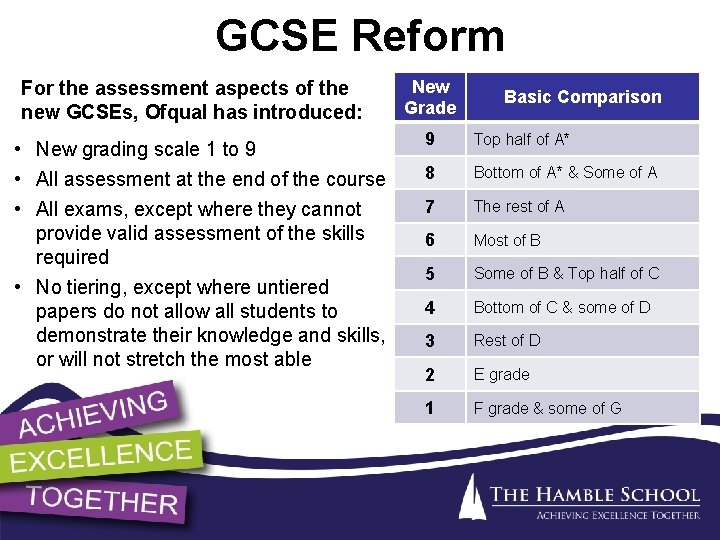 GCSE Reform

For the assessment aspects of the new GCSEs, Ofqual has introduced:

• New grading scale 1 to 9
• All assessment at the end of the course
• All exams, except where they cannot provide valid assessment of the skills required
• No tiering, except where untiered papers do not allow all students to demonstrate their knowledge and skills, or will not stretch the most able

| New Grade | Basic Comparison |
|---|---|
| 9 | Top half of A* |
| 8 | Bottom of A* & Some of A |
| 7 | The rest of A |
| 6 | Most of B |
| 5 | Some of B & Top half of C |
| 4 | Bottom of C & some of D |
| 3 | Rest of D |
| 2 | E grade |
| 1 | F grade & some of G |

ACHIEVING
EXCELLENCE
TOGETHER

THE HAMBLE SCHOOL
ACHIEVING EXCELLENCE TOGETHER